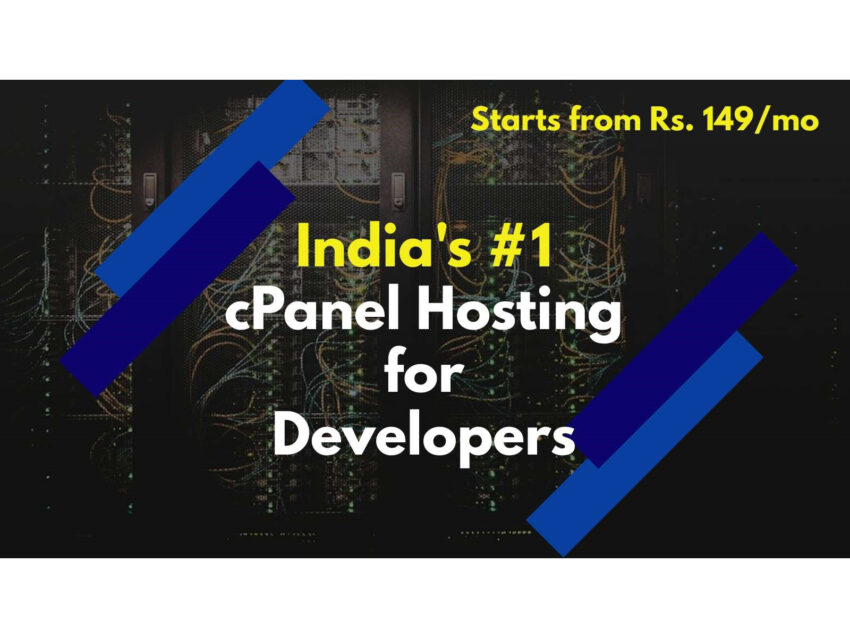 Starts from Rs. 149/mo

India's #1
cPanel Hosting
for
Developers